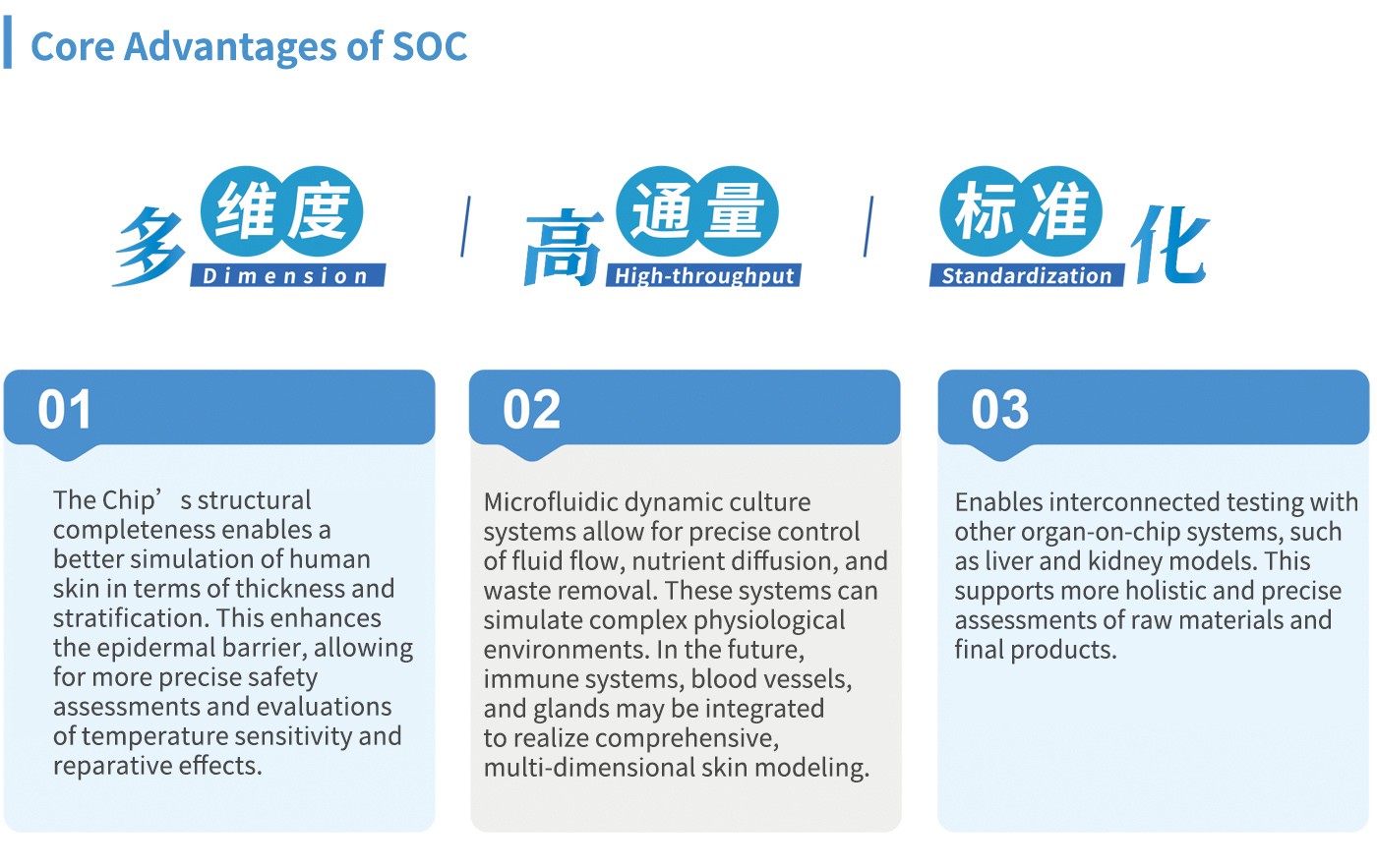 Core Advantages of SOC

多维度 Dimension

高通量 High-throughput

标准化 Standardization

01

The Chip’s structural completeness enables a better simulation of human skin in terms of thickness and stratification. This enhances the epidermal barrier, allowing for more precise safety assessments and evaluations of temperature sensitivity and reparative effects.

02

Microfluidic dynamic culture systems allow for precise control of fluid flow, nutrient diffusion, and waste removal. These systems can simulate complex physiological environments. In the future, immune systems, blood vessels, and glands may be integrated to realize comprehensive, multi-dimensional skin modeling.

03

Enables interconnected testing with other organ-on-chip systems, such as liver and kidney models. This supports more holistic and precise assessments of raw materials and final products.